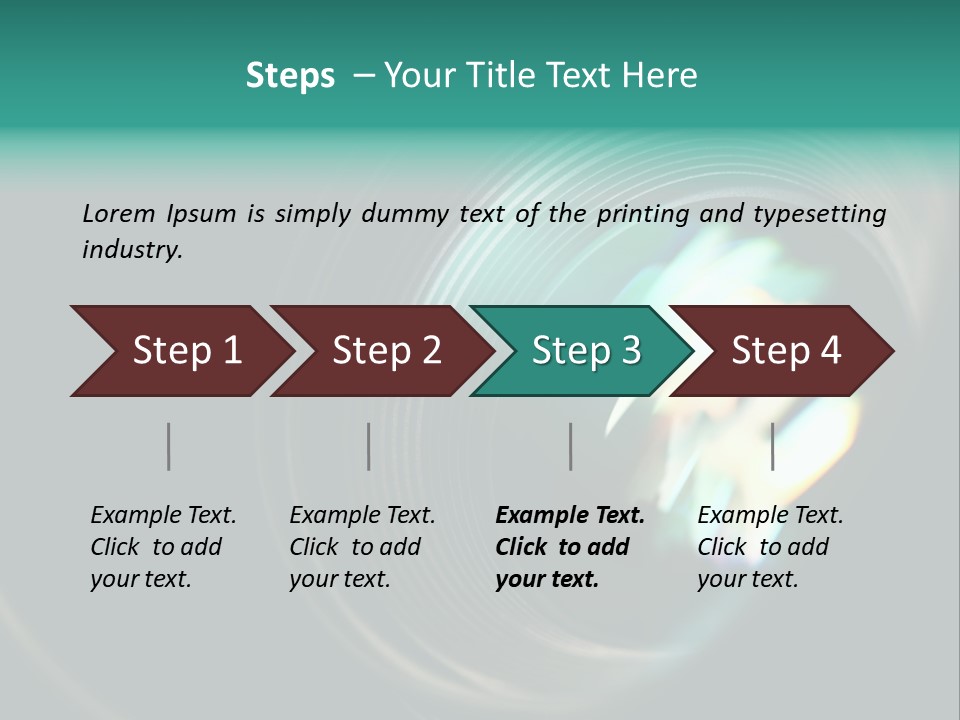 Steps – Your Title Text Here

Lorem Ipsum is simply dummy text of the printing and typesetting industry.

Step 1

Step 2

Step 3

Step 4

Example Text. Click to add your text.

Example Text. Click to add your text.

Example Text. Click to add your text.

Example Text. Click to add your text.